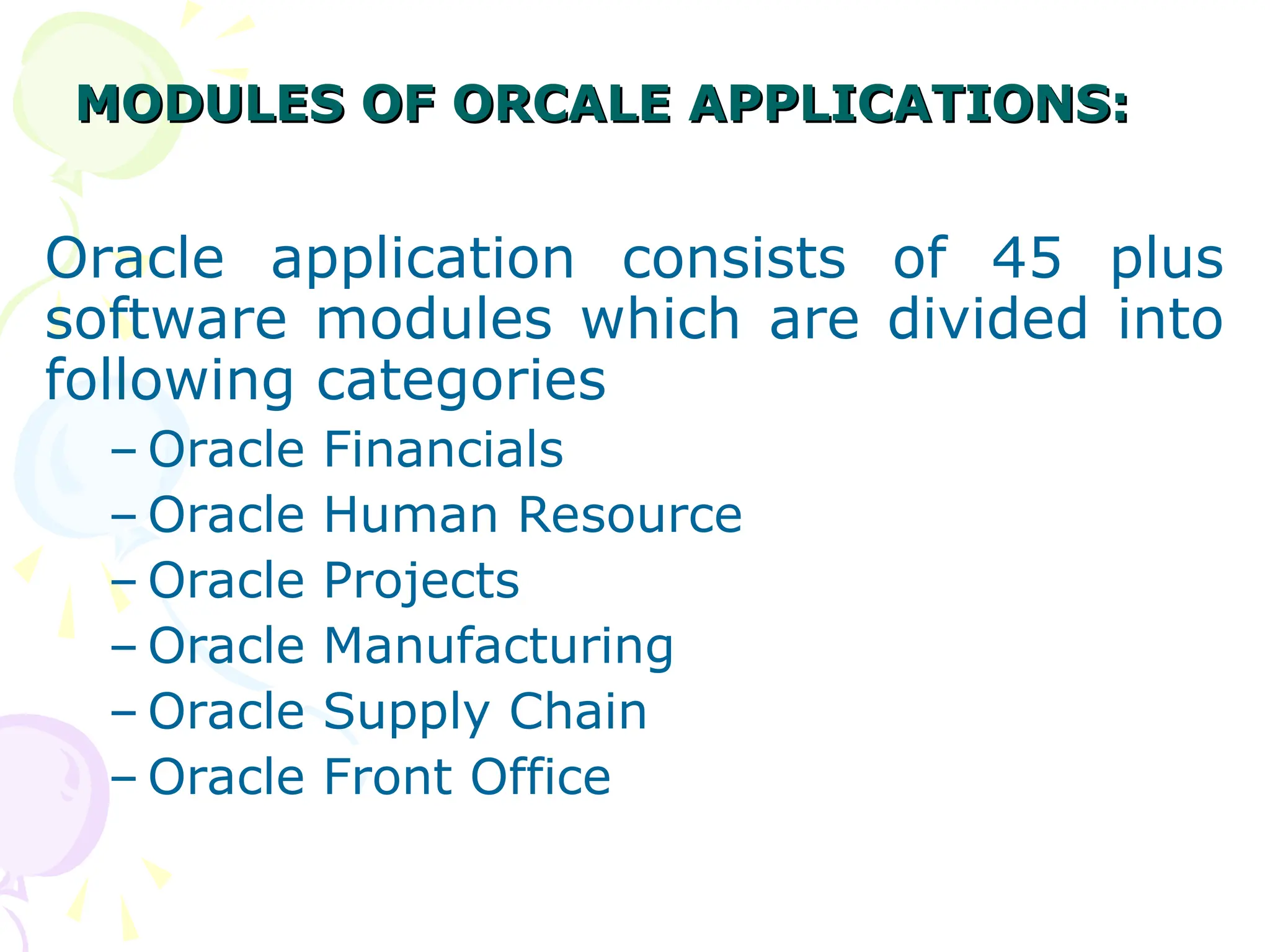 MODULES OF ORCALE APPLICATIONS:

Oracle application consists of 45 plus software modules which are divided into following categories

– Oracle Financials
– Oracle Human Resource
– Oracle Projects
– Oracle Manufacturing
– Oracle Supply Chain
– Oracle Front Office